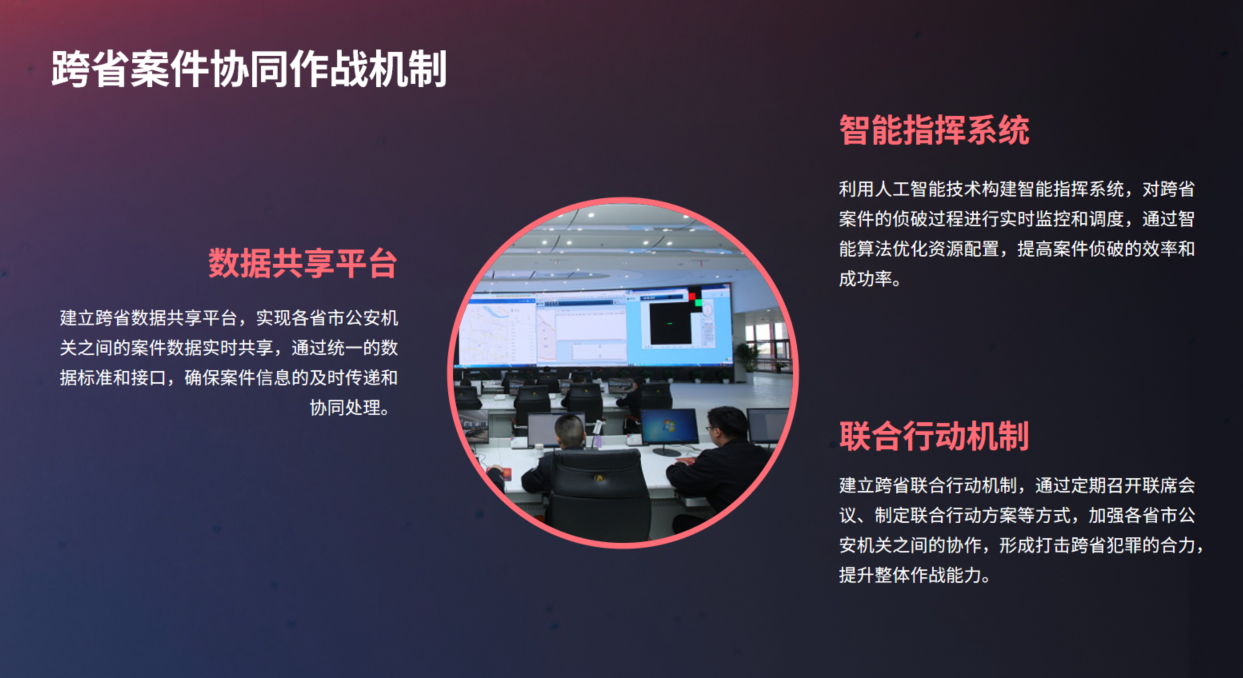 跨省案件协同作战机制

数据共享平台

建立跨省数据共享平台，实现各省市公安机关之间的案件数据实时共享，通过统一的数据标准和接口，确保案件信息的及时传递和协同处理。

智能指挥系统

利用人工智能技术构建智能指挥系统，对跨省案件的侦破过程进行实时监控和调度，通过智能算法优化资源配置，提高案件侦破的效率和成功率。

联合行动机制

建立跨省联合行动机制，通过定期召开联席会议、制定联合行动方案等方式，加强各省市公安机关之间的协作，形成打击跨省犯罪的合力，提升整体作战能力。